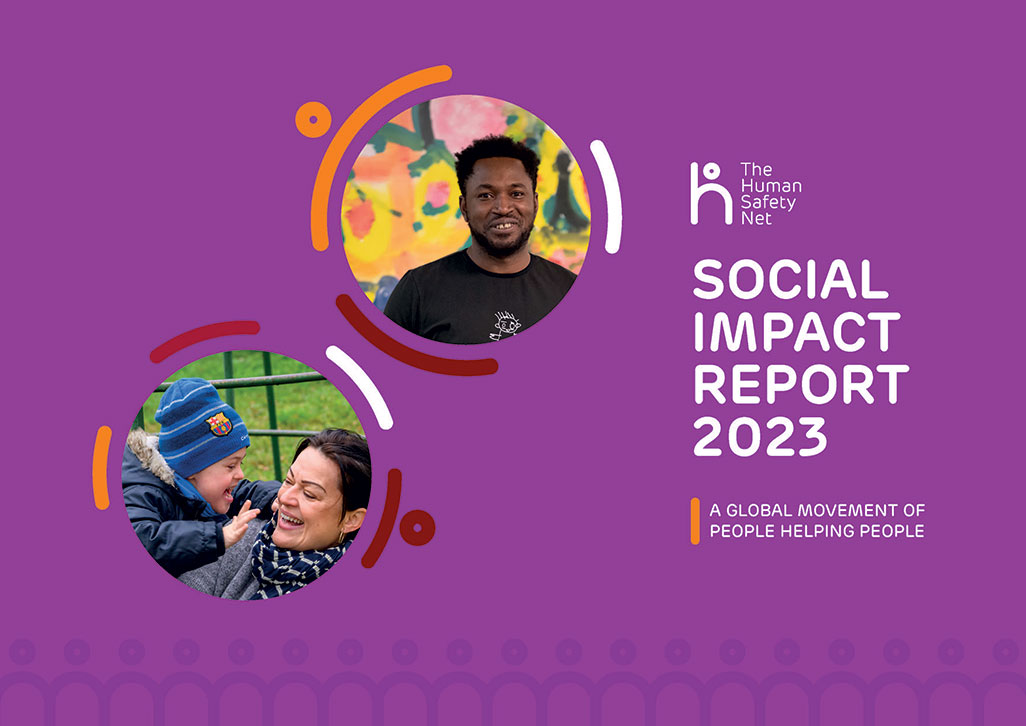 The Human Safety Net

SOCIAL IMPACT REPORT 2023

A GLOBAL MOVEMENT OF PEOPLE HELPING PEOPLE